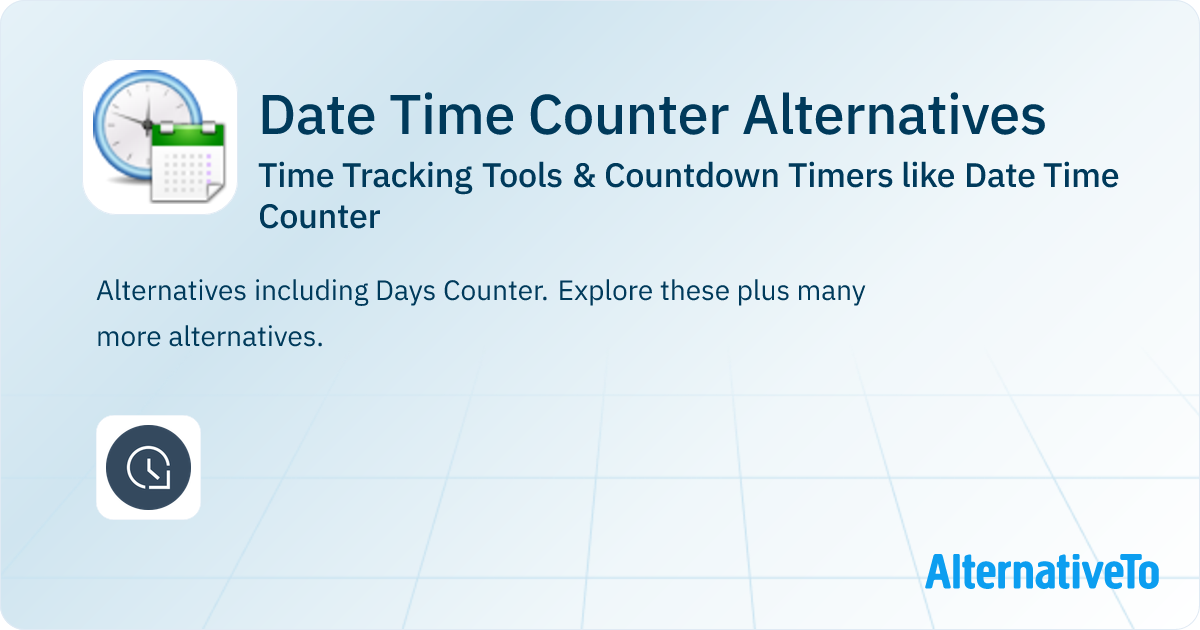 Date Time Counter Alternatives

Time Tracking Tools & Countdown Timers like Date Time Counter

Alternatives including Days Counter. Explore these plus many more alternatives.

AlternativeTo